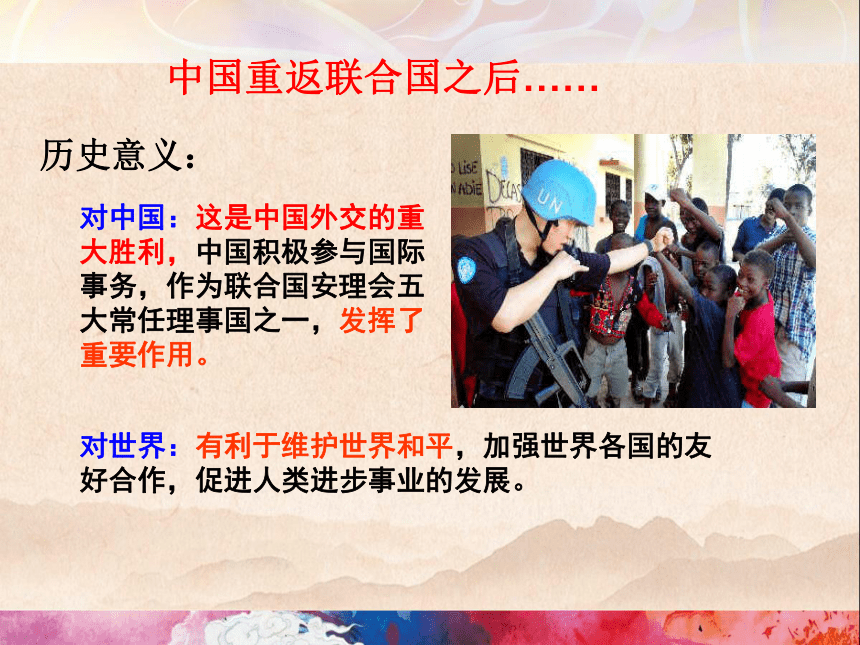 中国重返联合国之后……

历史意义：

对中国：这是中国外交的重大胜利，中国积极参与国际事务，作为联合国安理会五大常任理事国之一，发挥了重要作用。

UN

对世界：有利于维护世界和平，加强世界各国的友好合作，促进人类进步事业的发展。